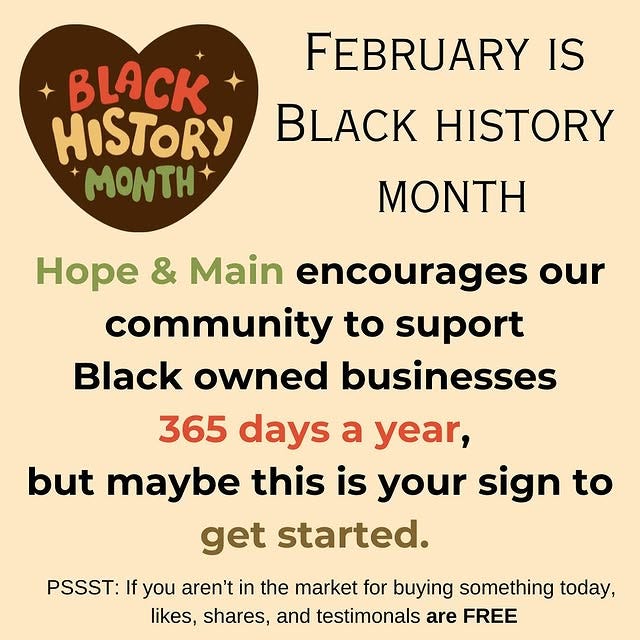 BLACK HISTORY MONTH

FEBRUARY IS BLACK HISTORY MONTH

Hope & Main encourages our community to suport Black owned businesses 365 days a year, but maybe this is your sign to get started.

PSSST: If you aren't in the market for buying something today, likes, shares, and testimonals are FREE